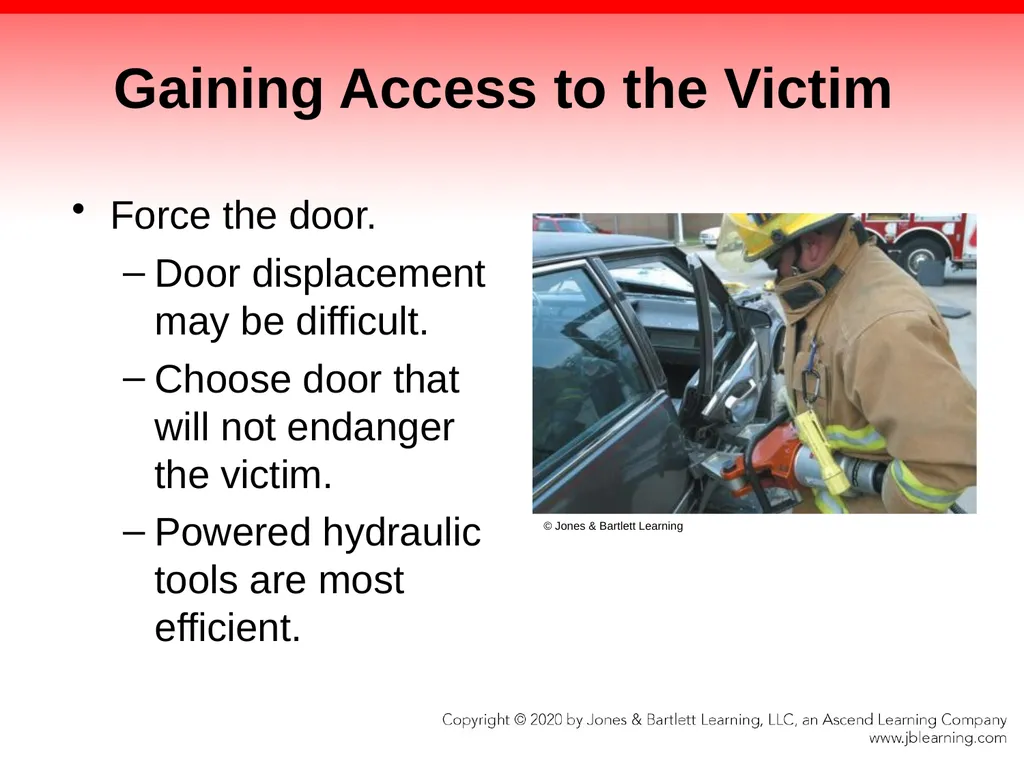 Gaining Access to the Victim

• Force the door.
 – Door displacement may be difficult.
 – Choose door that will not endanger the victim.
 – Powered hydraulic tools are most efficient.

© Jones & Bartlett Learning

Copyright © 2020 by Jones & Bartlett Learning, LLC, an Ascend Learning Company
www.jblearning.com